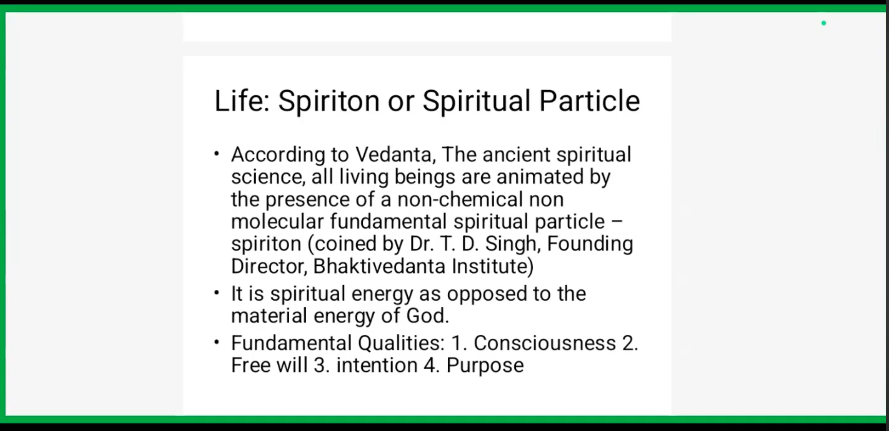 Life: Spiriton or Spiritual Particle

• According to Vedanta, The ancient spiritual science, all living beings are animated by the presence of a non-chemical non molecular fundamental spiritual particle – spiriton (coined by Dr. T. D. Singh, Founding Director, Bhaktivedanta Institute)

• It is spiritual energy as opposed to the material energy of God.

• Fundamental Qualities: 1. Consciousness 2. Free will 3. intention 4. Purpose